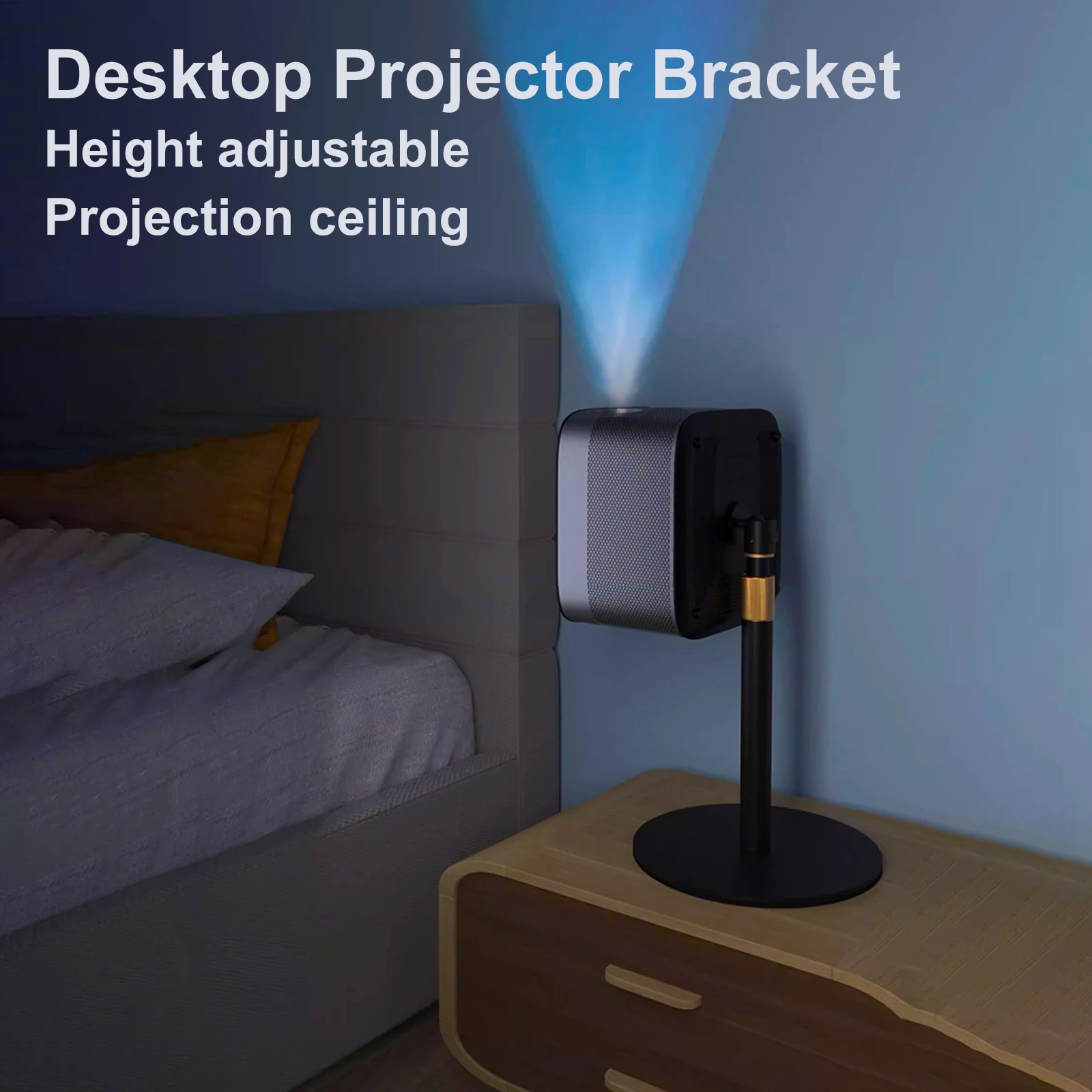 Desktop Projector Bracket
Height adjustable
Projection ceiling